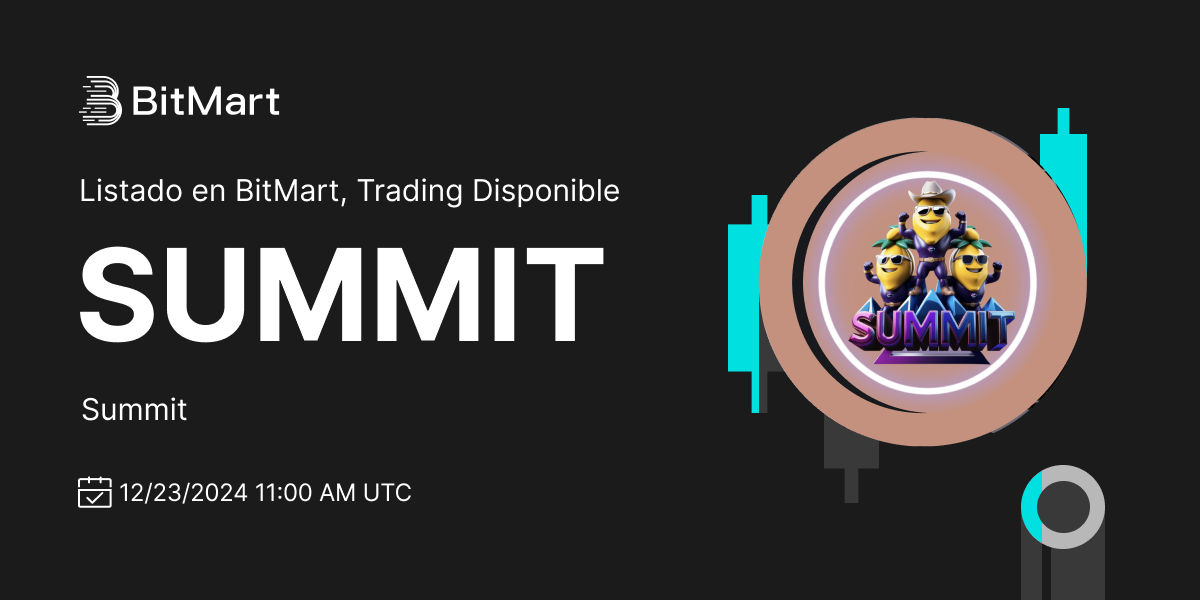 BitMart

Listado en BitMart, Trading Disponible

SUMMIT

Summit

12/23/2024 11:00 AM UTC

SUMMIT